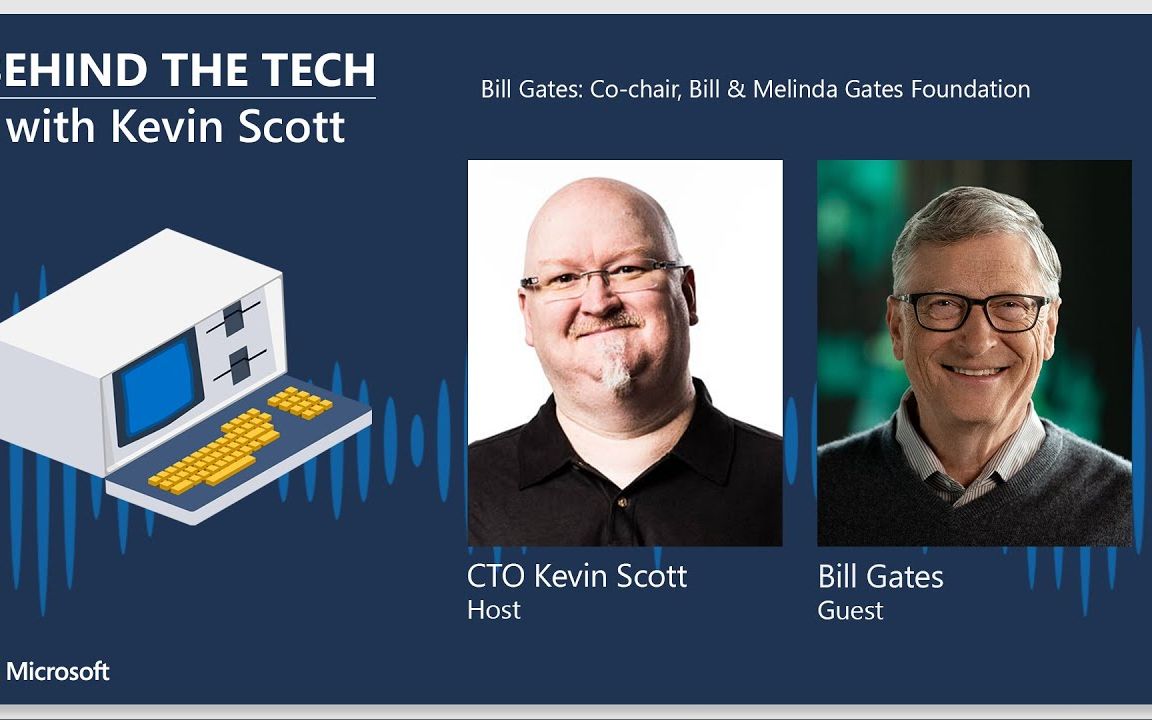 EHIND THE TECH
with Kevin Scott

Bill Gates: Co-chair, Bill & Melinda Gates Foundation

CTO Kevin Scott
Host

Bill Gates
Guest

Microsoft